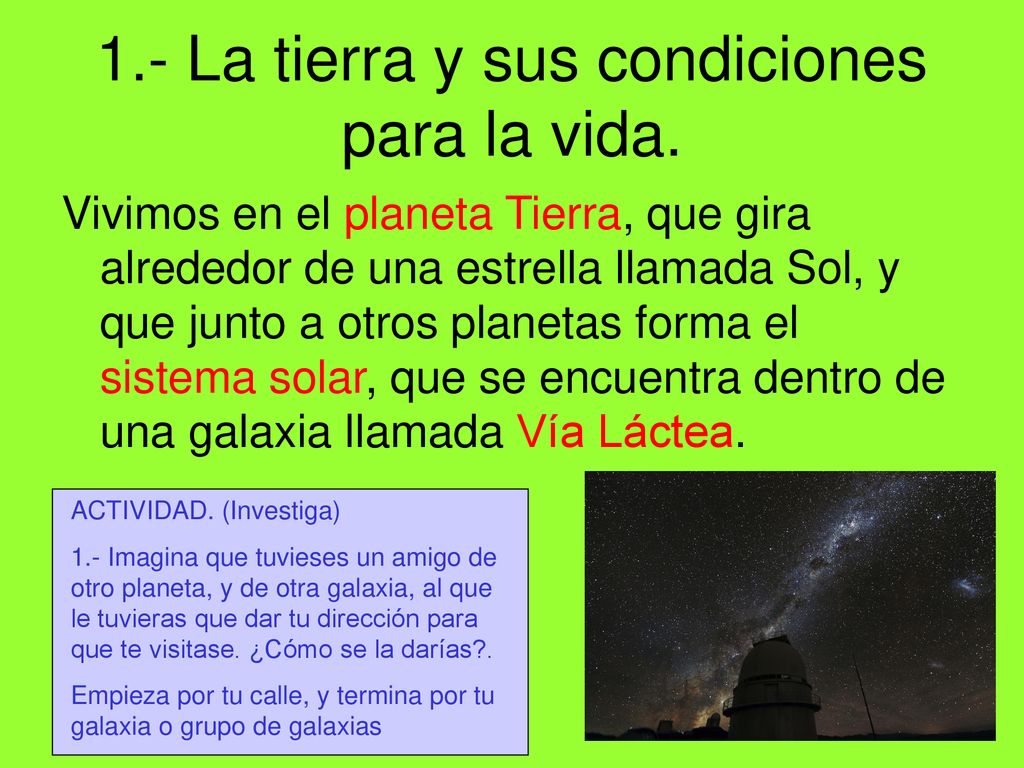 1.- La tierra y sus condiciones para la vida.

Vivimos en el planeta Tierra, que gira alrededor de una estrella llamada Sol, y que junto a otros planetas forma el sistema solar, que se encuentra dentro de una galaxia llamada Vía Láctea.

ACTIVIDAD. (Investiga)

1.- Imagina que tuvieses un amigo de otro planeta, y de otra galaxia, al que le tuvieras que dar tu dirección para que te visitase. ¿Cómo se la darías?.

Empieza por tu calle, y termina por tu galaxia o grupo de galaxias